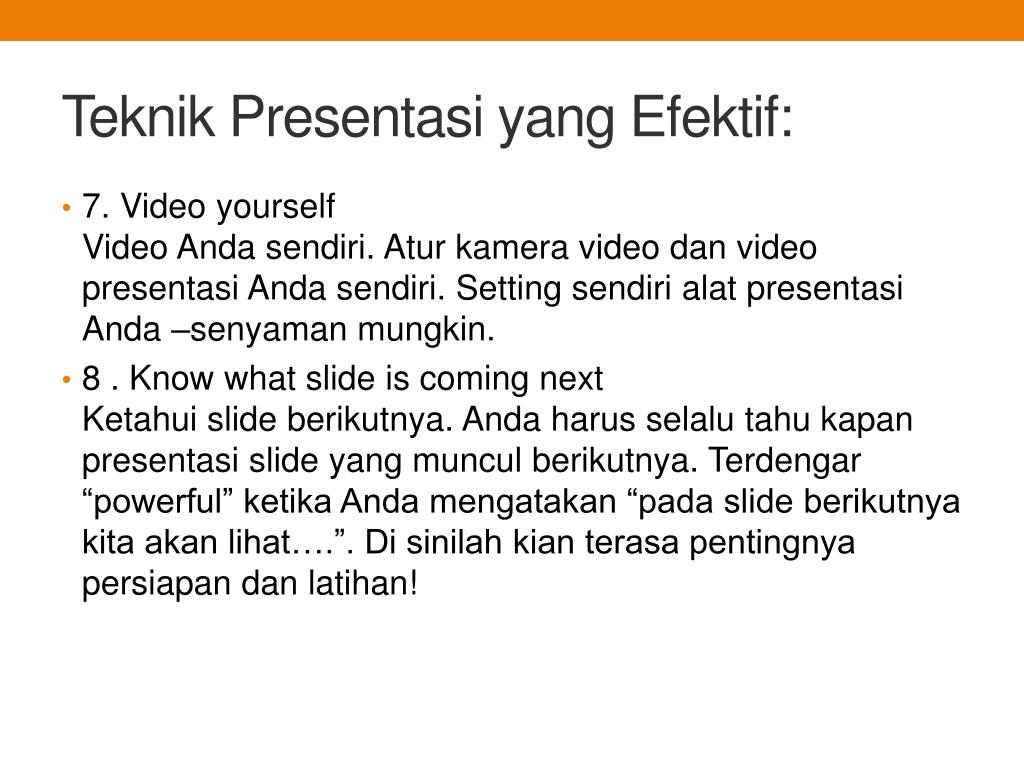 Teknik Presentasi yang Efektif:

• 7. Video yourself
Video Anda sendiri. Atur kamera video dan video presentasi Anda sendiri. Setting sendiri alat presentasi Anda –senyaman mungkin.

• 8 . Know what slide is coming next
Ketahui slide berikutnya. Anda harus selalu tahu kapan presentasi slide yang muncul berikutnya. Terdengar “powerful” ketika Anda mengatakan “pada slide berikutnya kita akan lihat….”. Di sinilah kian terasa pentingnya persiapan dan latihan!